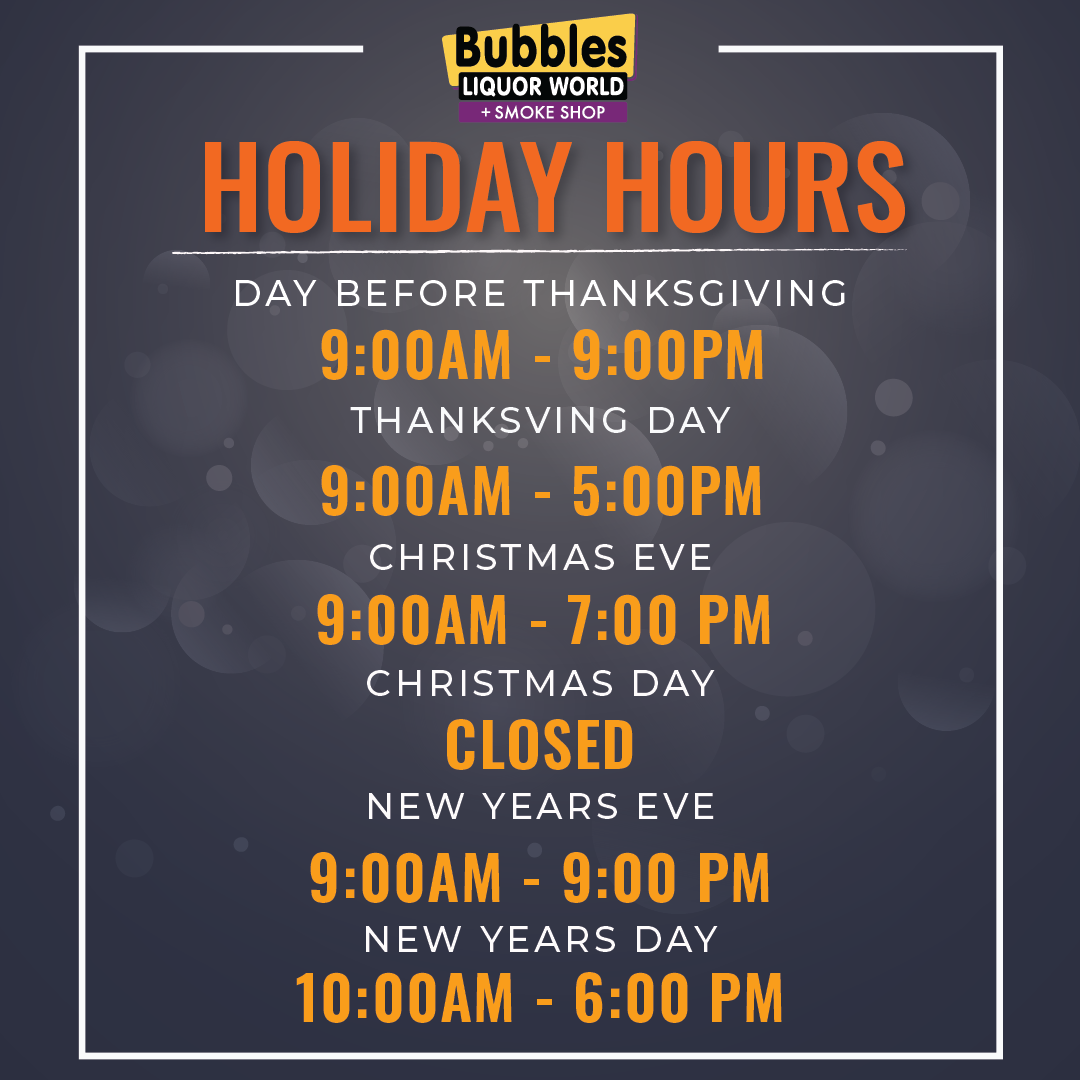 Bubbles
LIQUOR WORLD
+ SMOKE SHOP

HOLIDAY HOURS

DAY BEFORE THANKSGIVING
9:00AM - 9:00PM
THANKSVING DAY
9:00AM - 5:00PM
CHRISTMAS EVE
9:00AM - 7:00 PM
CHRISTMAS DAY
CLOSED
NEW YEARS EVE
9:00AM - 9:00 PM
NEW YEARS DAY
10:00AM - 6:00 PM